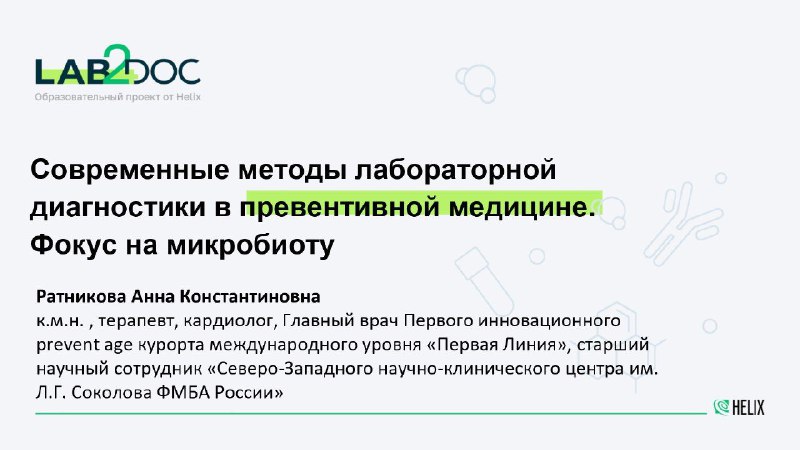 LAB2DOC
Образовательный проект от Helix

Современные методы лабораторной диагностики в превентивной медицине. Фокус на микробиоту

Ратникова Анна Константиновна
к.м.н. , терапевт, кардиолог, Главный врач Первого инновационного prevent age курорта международного уровня «Первая Линия», старший научный сотрудник «Северо-Западного научно-клинического центра им. Л.Г. Соколова ФМБА России»

HELIX